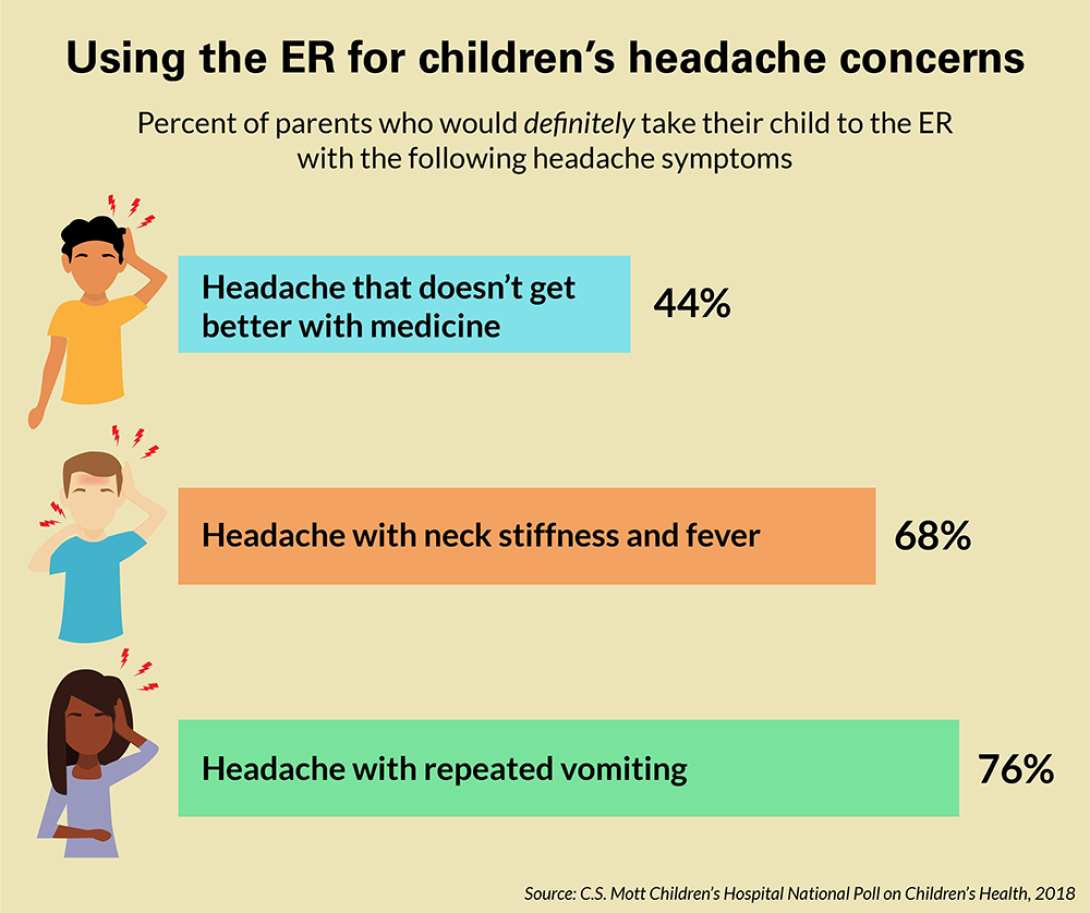 Using the ER for children’s headache concerns

Percent of parents who would definitely take their child to the ER with the following headache symptoms

Headache that doesn’t get better with medicine 44%

Headache with neck stiffness and fever 68%

Headache with repeated vomiting 76%

Source: C.S. Mott Children’s Hospital National Poll on Children’s Health, 2018